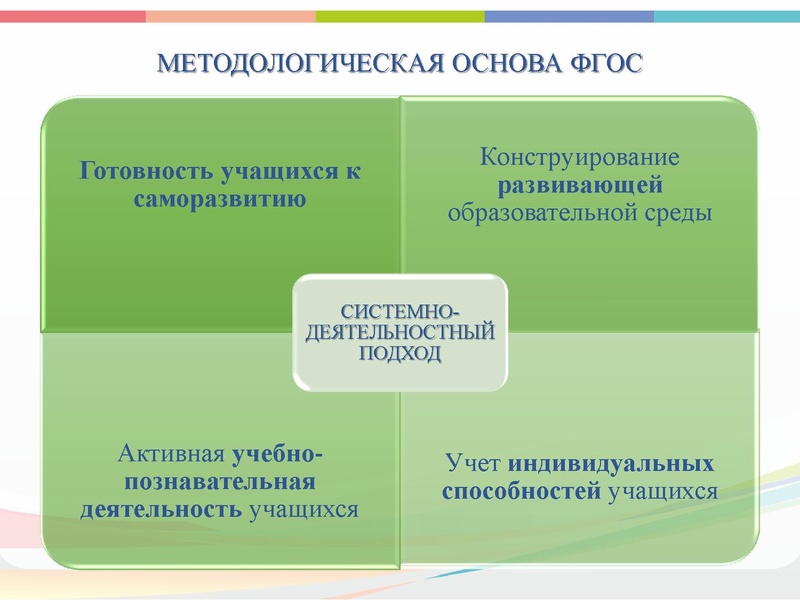 МЕТОДОЛОГИЧЕСКАЯ ОСНОВА ФГОС

Готовность учащихся к саморазвитию

Конструирование развивающей образовательной среды

СИСТЕМНО-ДЕЯТЕЛЬНОСТНЫЙ ПОДХОД

Активная учебно-познавательная деятельность учащихся

Учет индивидуальных способностей учащихся